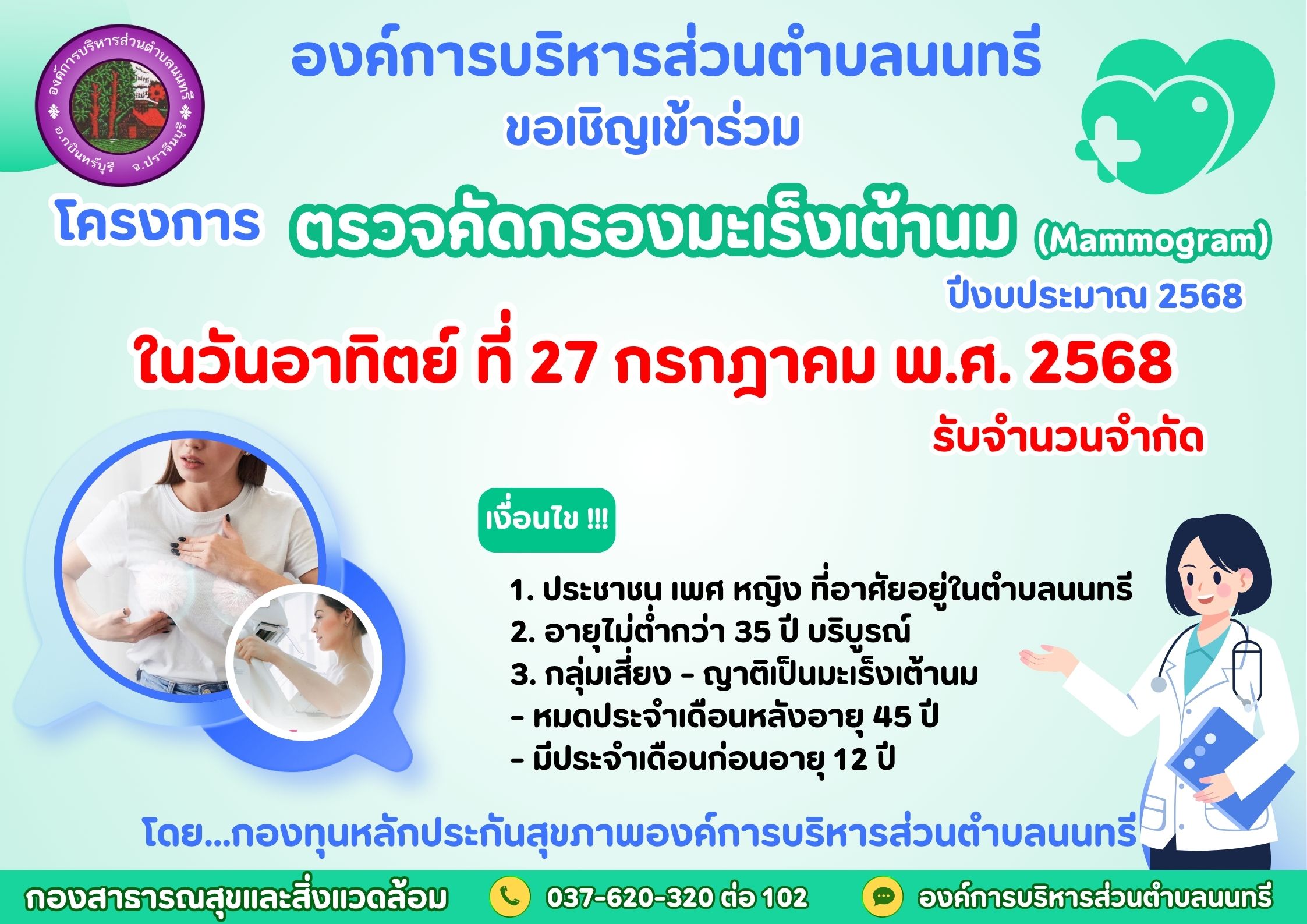 องค์การบริหารส่วนตำบลนนทรี
อ.กบินทร์บุรี จ.ปราจีนบุรี

องค์การบริหารส่วนตำบลนนทรี

ขอเชิญเข้าร่วม

โครงการ ตรวจคัดกรองมะเร็งเต้านม (Mammogram)

ปีงบประมาณ 2568

ในวันอาทิตย์ ที่ 27 กรกฎาคม พ.ศ. 2568

รับจำนวนจำกัด

เงื่อนไข !!!

1. ประชาชน เพศ หญิง ที่อาศัยอยู่ในตำบลนนทรี
2. อายุไม่ต่ำกว่า 35 ปี บริบูรณ์
3. กลุ่มเสี่ยง - ญาติเป็นมะเร็งเต้านม
- หมดประจำเดือนหลังอายุ 45 ปี
- มีประจำเดือนก่อนอายุ 12 ปี

โดย...กองทุนหลักประกันสุขภาพองค์การบริหารส่วนตำบลนนทรี

กองสาธารณสุขและสิ่งแวดล้อม
037-620-320 ต่อ 102
องค์การบริหารส่วนตำบลนนทรี